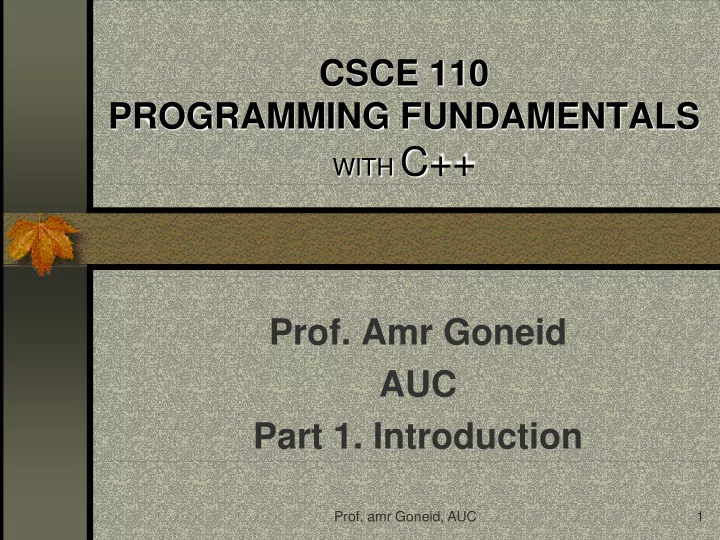 CSCE 110
PROGRAMMING FUNDAMENTALS
WITH C++

Prof. Amr Goneid
AUC
Part 1. Introduction

Prof. amr Goneid, AUC

1